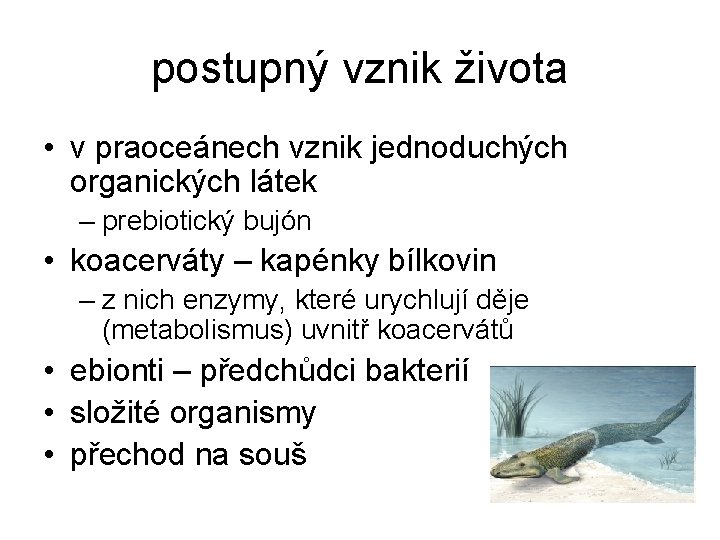 postupný vznik života

• v praoceánech vznik jednoduchých organických látek
  – prebiotický bujón
• koacerváty – kapénky bílkovin
  – z nich enzymy, které urychlují děje (metabolismus) uvnitř koacervátů
• ebionti – předchůdci bakterií
• složité organismy
• přechod na souš